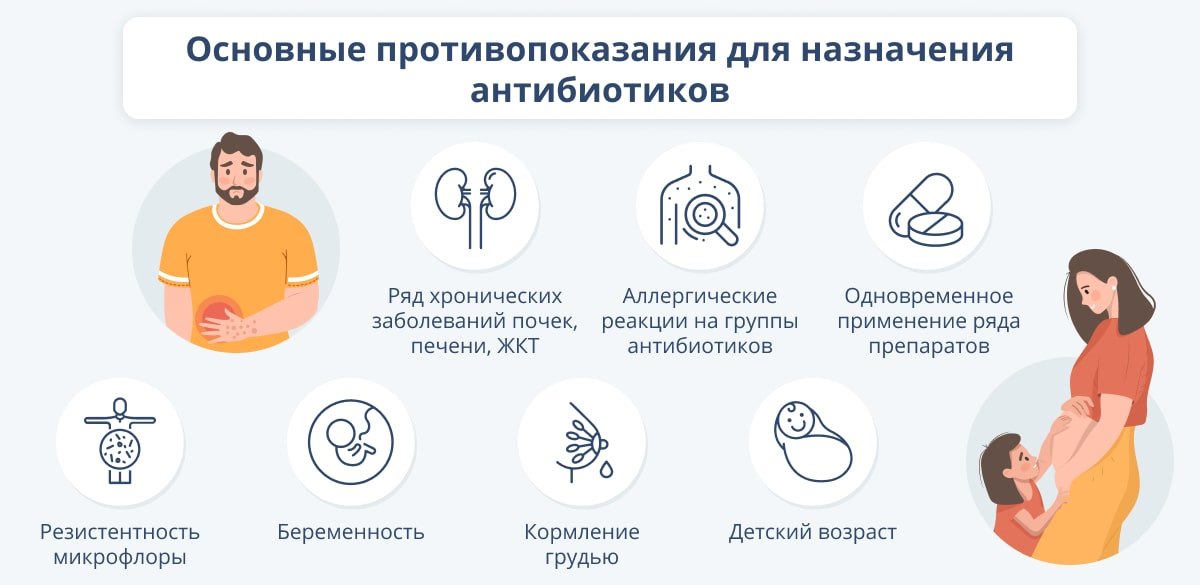 Основные противопоказания для назначения антибиотиков

Ряд хронических заболеваний почек, печени, ЖКТ

Аллергические реакции на группы антибиотиков

Одновременное применение ряда препаратов

Резистентность микрофлоры

Беременность

Кормление грудью

Детский возраст